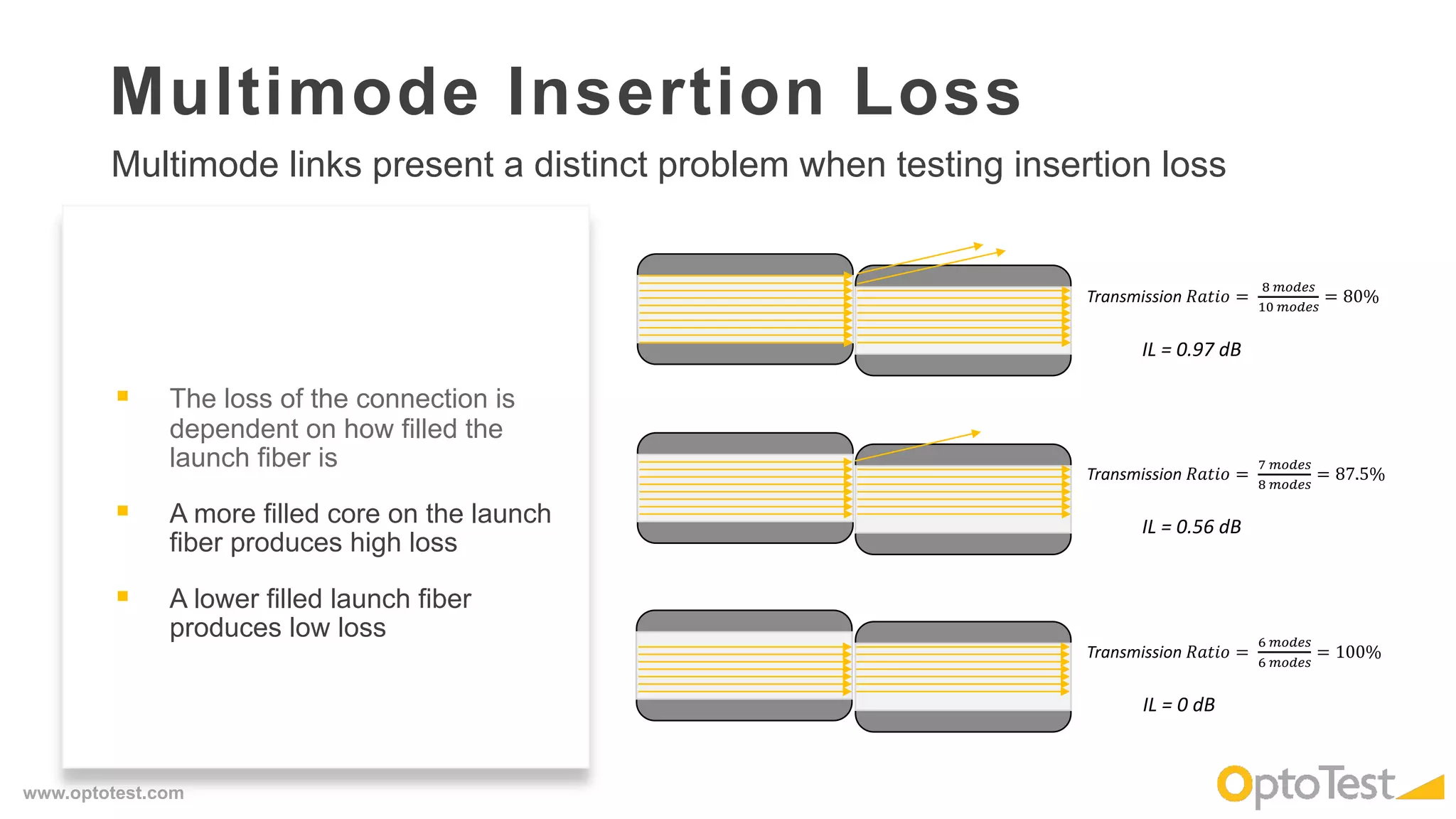 Multimode Insertion Loss

Multimode links present a distinct problem when testing insertion loss

- The loss of the connection is dependent on how filled the launch fiber is
- A more filled core on the launch fiber produces high loss
- A lower filled launch fiber produces low loss

$Transmission\ Ratio = \frac{8\ modes}{10\ modes} = 80\%$

IL = 0.97 dB

$Transmission\ Ratio = \frac{7\ modes}{8\ modes} = 87.5\%$

IL = 0.56 dB

$Transmission\ Ratio = \frac{6\ modes}{6\ modes} = 100\%$

IL = 0 dB

www.optotest.com

OptoTest